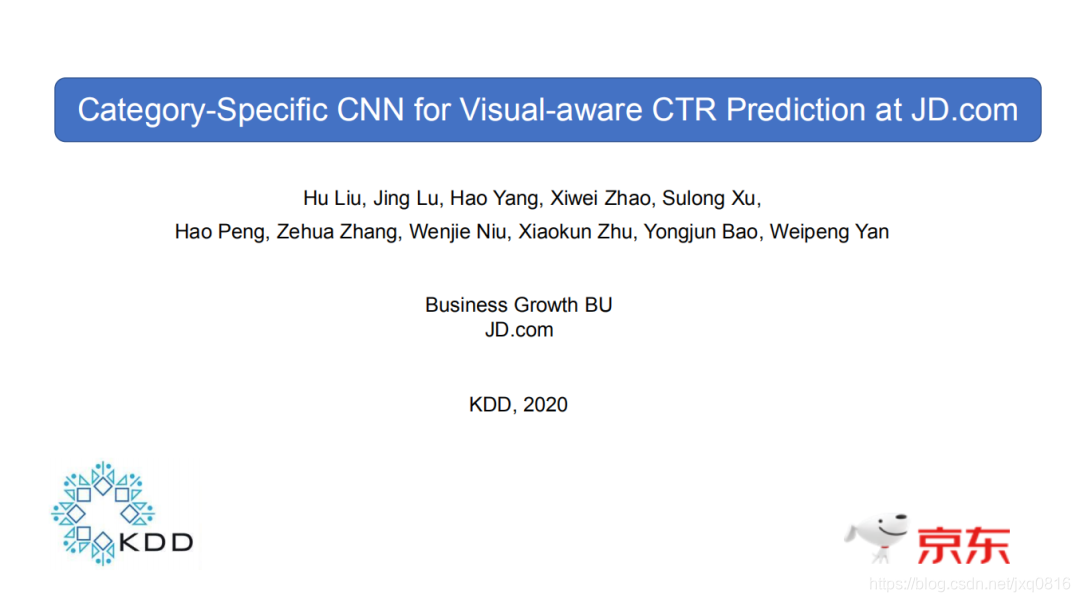 Category-Specific CNN for Visual-aware CTR Prediction at JD.com

Hu Liu, Jing Lu, Hao Yang, Xiwei Zhao, Sulong Xu, Hao Peng, Zehua Zhang, Wenjie Niu, Xiaokun Zhu, Yongjun Bao, Weipeng Yan

Business Growth BU
JD.com

KDD, 2020

KDD

京东

https://blog.csdn.net/jxq0816